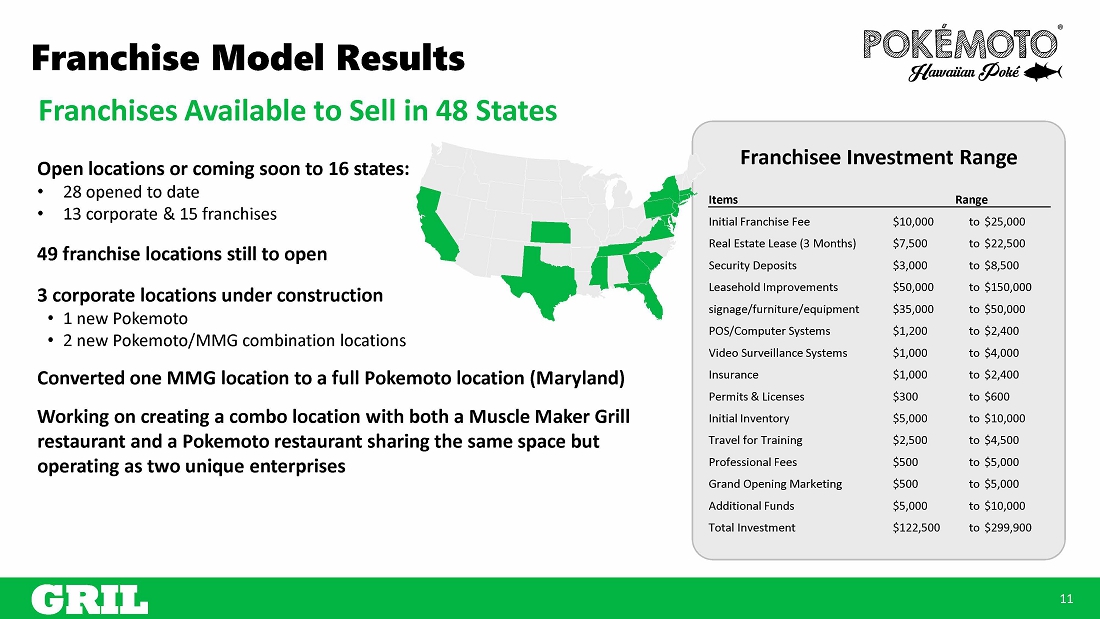 Franchise Model Results

POKÉMOTO®
Hawaiian Poké

Franchises Available to Sell in 48 States

Open locations or coming soon to 16 states:
• 28 opened to date
• 13 corporate & 15 franchises

49 franchise locations still to open

3 corporate locations under construction
• 1 new Pokemoto
• 2 new Pokemoto/MMG combination locations

Converted one MMG location to a full Pokemoto location (Maryland)

Working on creating a combo location with both a Muscle Maker Grill restaurant and a Pokemoto restaurant sharing the same space but operating as two unique enterprises

Franchisee Investment Range

| Items | Range | |
|---|---|---|
| Initial Franchise Fee | \$10,000 | to \$25,000 |
| Real Estate Lease (3 Months) | \$7,500 | to \$22,500 |
| Security Deposits | \$3,000 | to \$8,500 |
| Leasehold Improvements | \$50,000 | to \$150,000 |
| signage/furniture/equipment | \$35,000 | to \$50,000 |
| POS/Computer Systems | \$1,200 | to \$2,400 |
| Video Surveillance Systems | \$1,000 | to \$4,000 |
| Insurance | \$1,000 | to \$2,400 |
| Permits & Licenses | \$300 | to \$600 |
| Initial Inventory | \$5,000 | to \$10,000 |
| Travel for Training | \$2,500 | to \$4,500 |
| Professional Fees | \$500 | to \$5,000 |
| Grand Opening Marketing | \$500 | to \$5,000 |
| Additional Funds | \$5,000 | to \$10,000 |
| Total Investment | \$122,500 | to \$299,900 |

GRIL

11